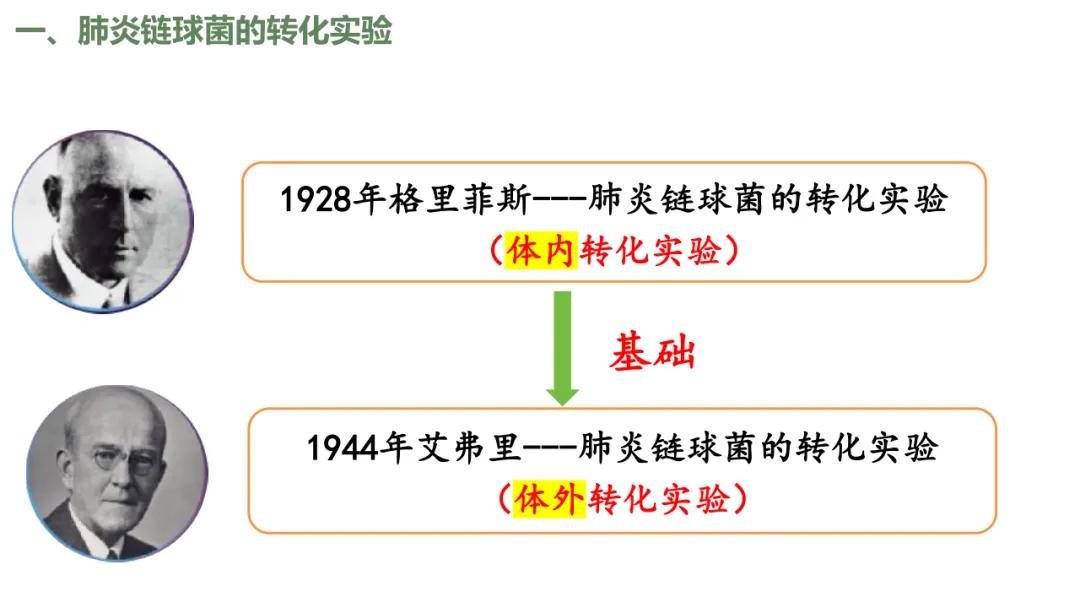 一、肺炎链球菌的转化实验

1928年格里菲斯---肺炎链球菌的转化实验
（体内转化实验）

基础

1944年艾弗里---肺炎链球菌的转化实验
（体外转化实验）